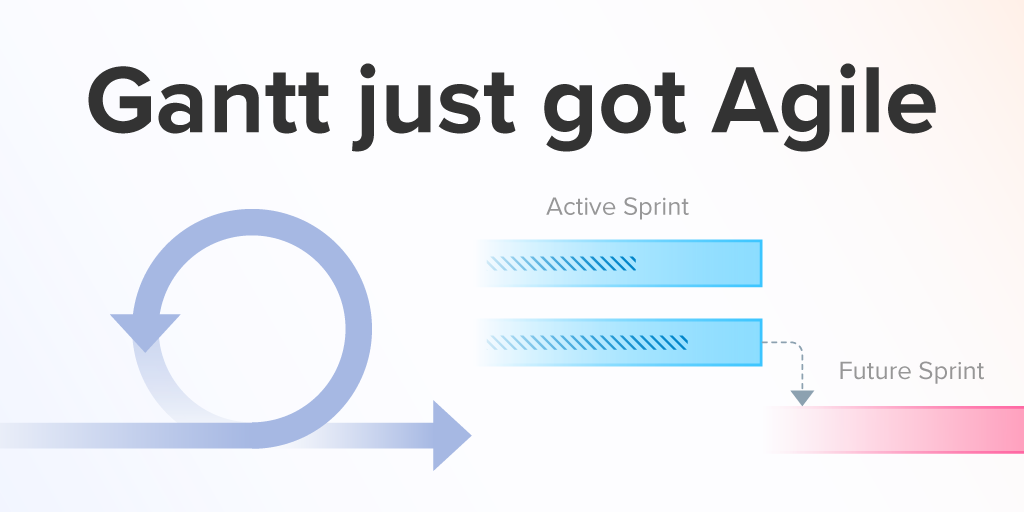 Gantt just got Agile

Active Sprint

Future Sprint